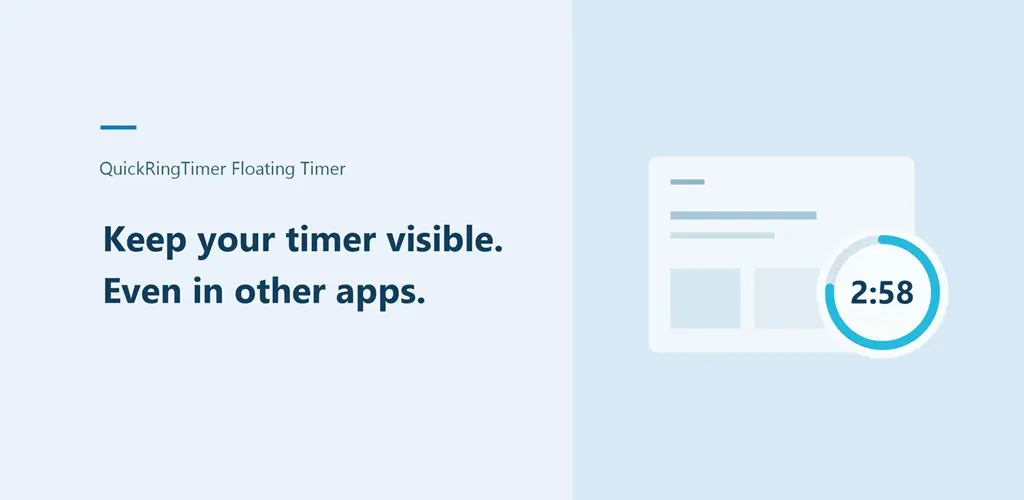 QuickRingTimer Floating Timer

Keep your timer visible.
Even in other apps.

2:58